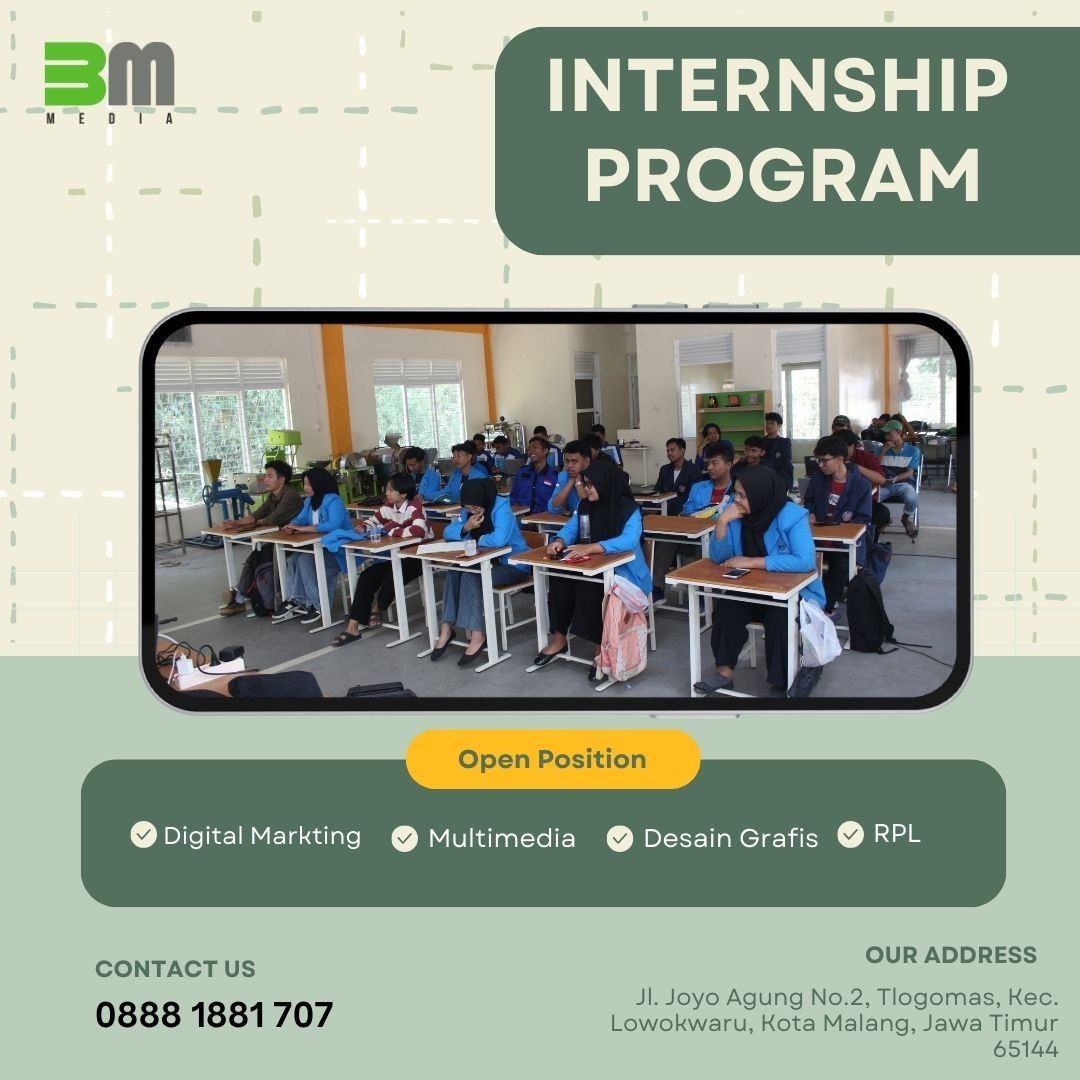 BM
MEDIA

INTERNSHIP PROGRAM

Open Position

Digital Markting
Multimedia
Desain Grafis
RPL

CONTACT US
0888 1881 707

OUR ADDRESS
Jl. Joyo Agung No.2, Tlogomas, Kec. Lowokwaru, Kota Malang, Jawa Timur 65144